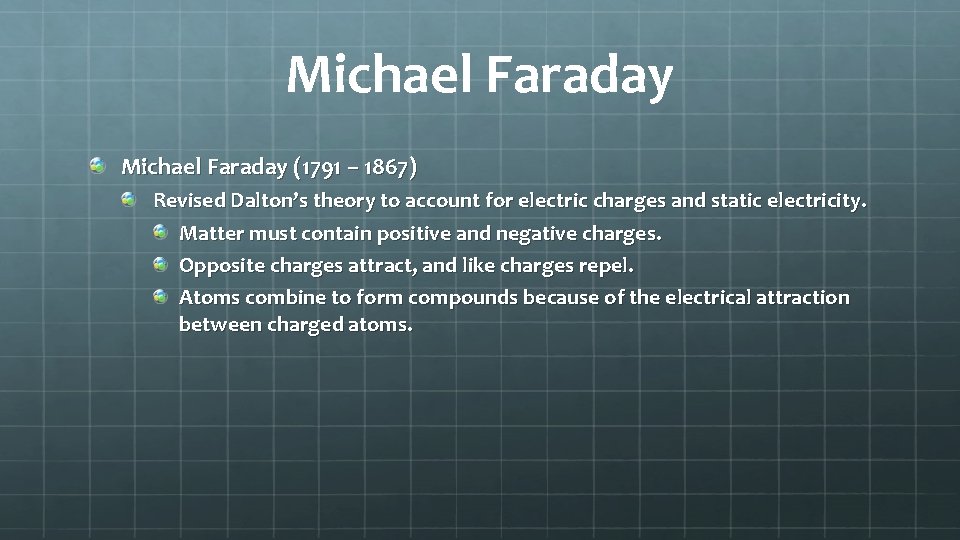 Michael Faraday

Michael Faraday (1791 – 1867)

Revised Dalton's theory to account for electric charges and static electricity.

Matter must contain positive and negative charges.

Opposite charges attract, and like charges repel.

Atoms combine to form compounds because of the electrical attraction between charged atoms.